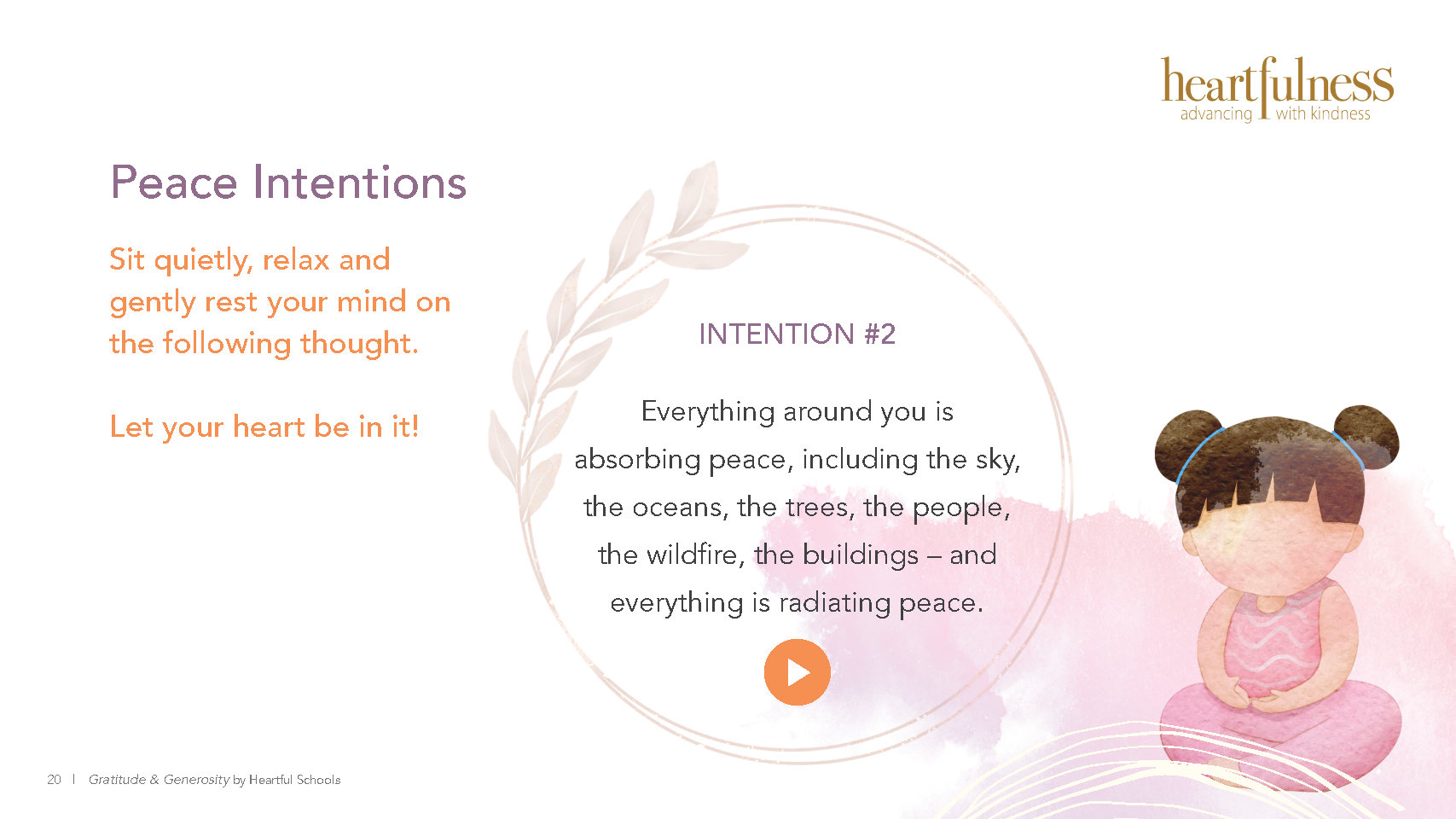 heartfulness
advancing with kindness

Peace Intentions

Sit quietly, relax and gently rest your mind on the following thought.

Let your heart be in it!

INTENTION #2

Everything around you is absorbing peace, including the sky, the oceans, the trees, the people, the wildfire, the buildings – and everything is radiating peace.

20 | Gratitude & Generosity by Heartful Schools